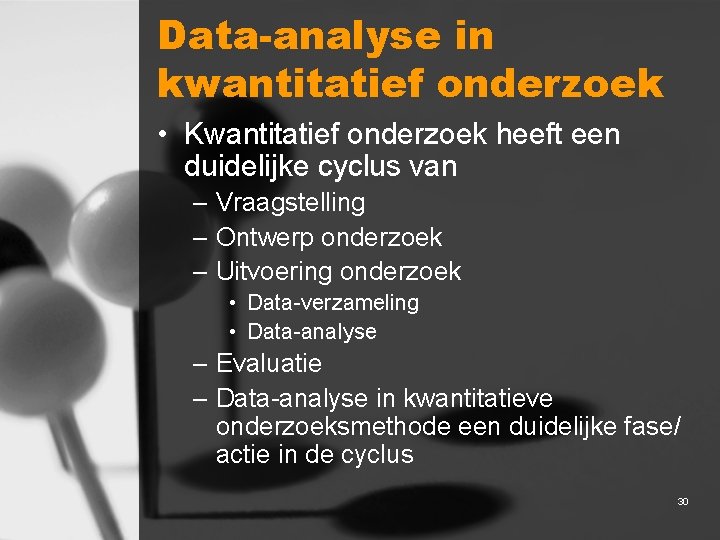 Data-analyse in kwantitatief onderzoek

• Kwantitatief onderzoek heeft een duidelijke cyclus van
– Vraagstelling
– Ontwerp onderzoek
– Uitvoering onderzoek
• Data-verzameling
• Data-analyse
– Evaluatie
– Data-analyse in kwantitatieve onderzoeksmethode een duidelijke fase/ actie in de cyclus

30